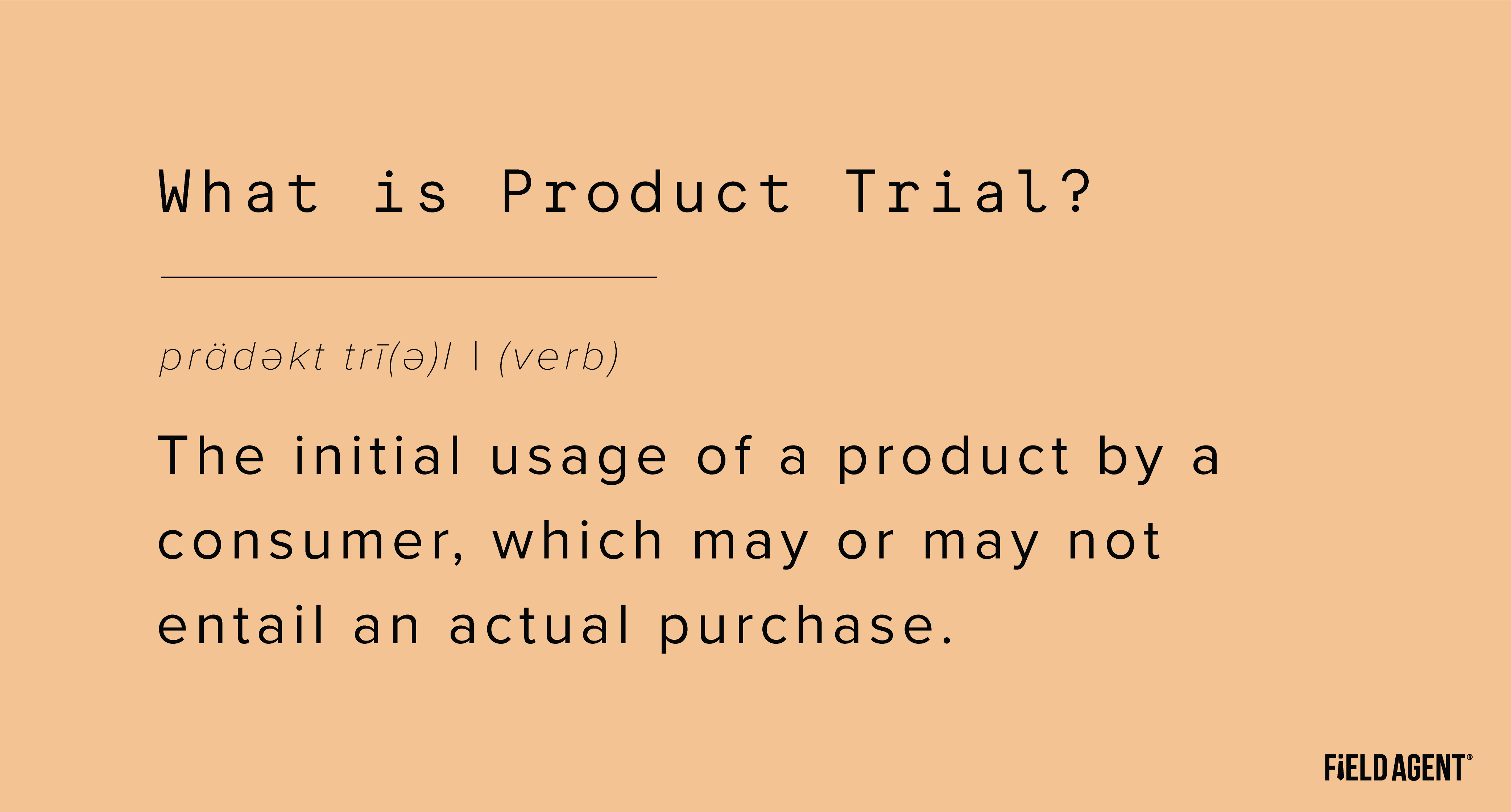 What is Product Trial?

prädəkt trī(ə)l | (verb)

The initial usage of a product by a consumer, which may or may not entail an actual purchase.

FIELD AGENT®